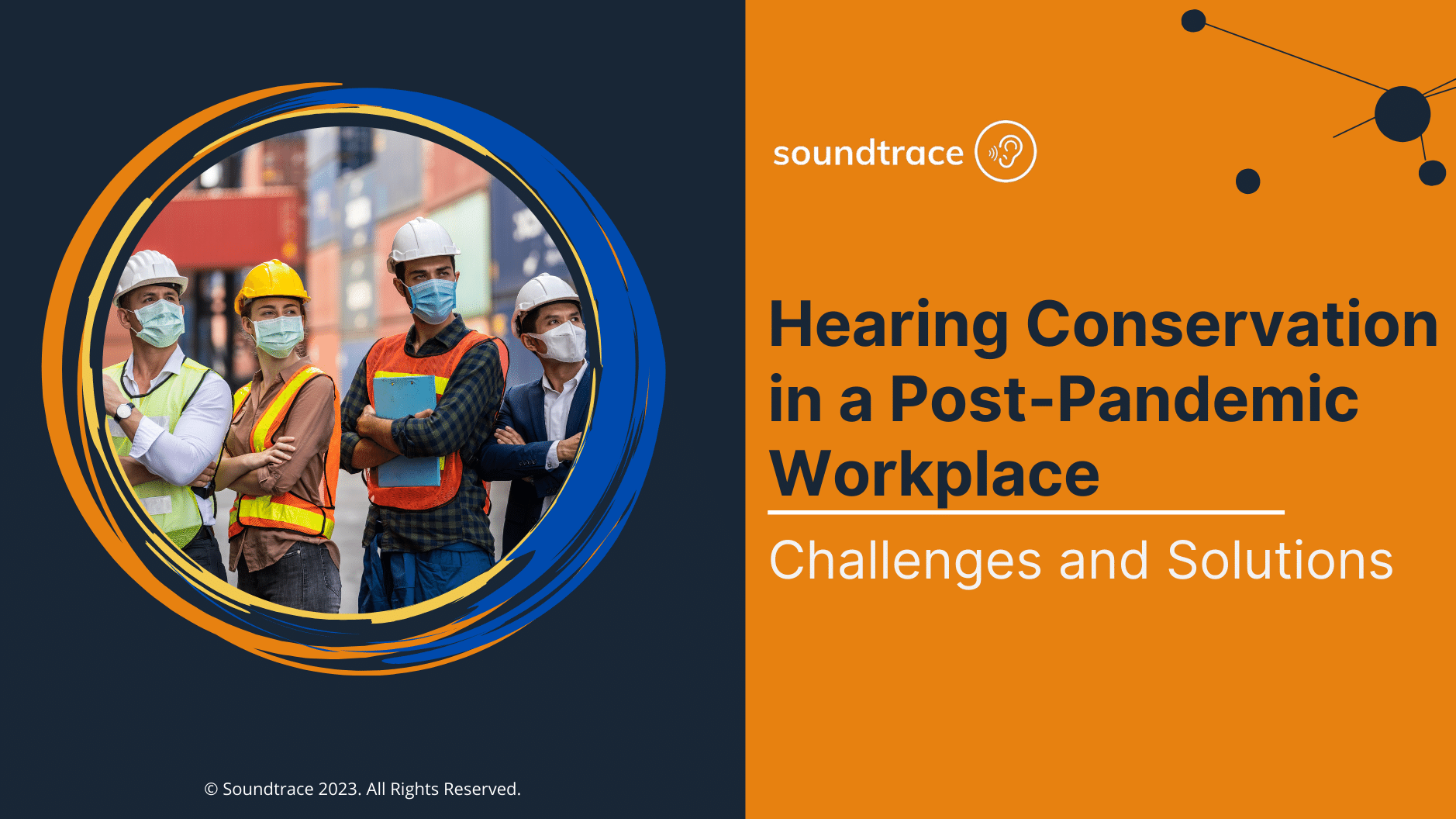 soundtrace

Hearing Conservation in a Post-Pandemic Workplace

Challenges and Solutions

© Soundtrace 2023. All Rights Reserved.